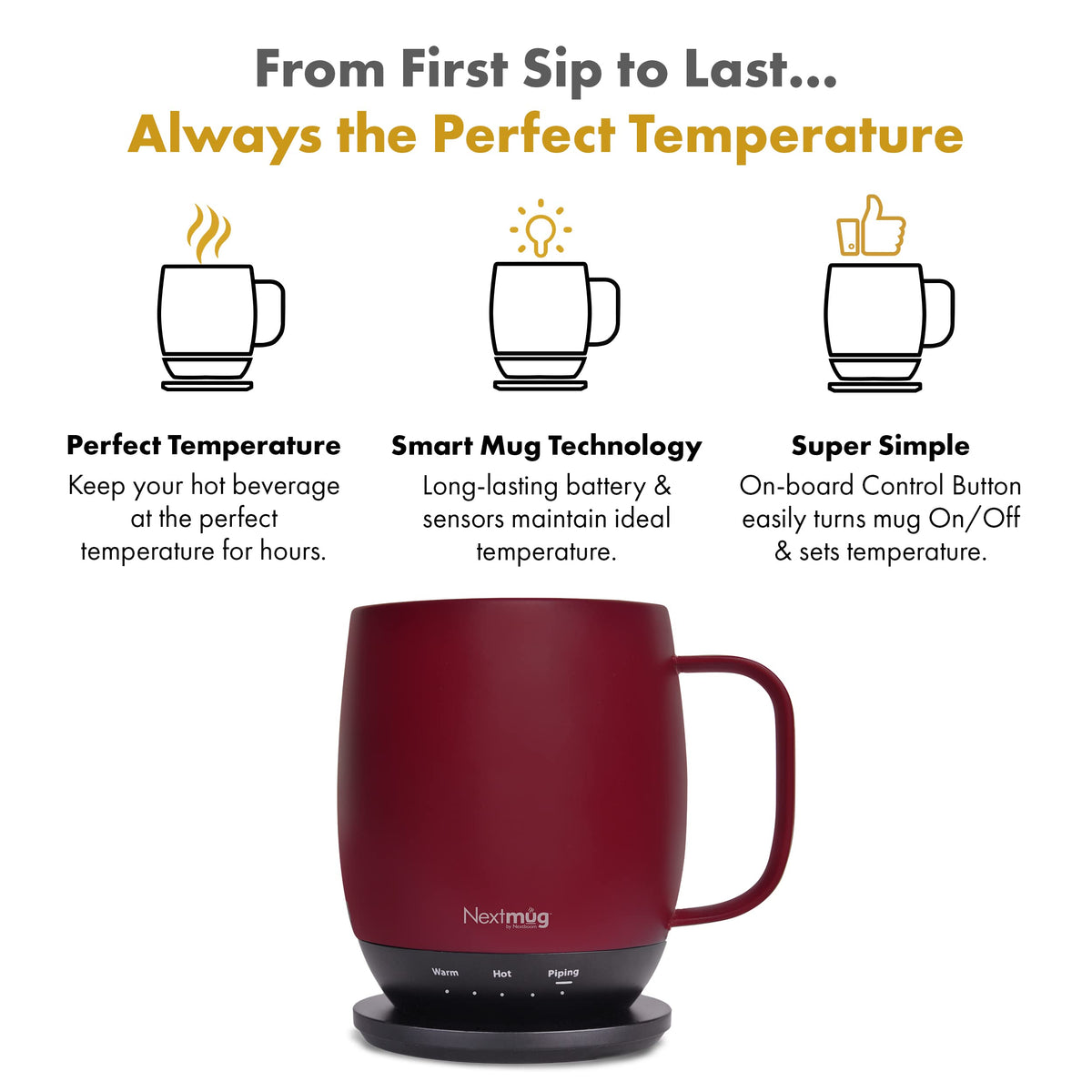 From First Sip to Last...
Always the Perfect Temperature

Perfect Temperature
Keep your hot beverage at the perfect temperature for hours.

Smart Mug Technology
Long-lasting battery & sensors maintain ideal temperature.

Super Simple
On-board Control Button easily turns mug On/Off & sets temperature.

Nextmug
by Nextboom

Warm
Hot
Piping